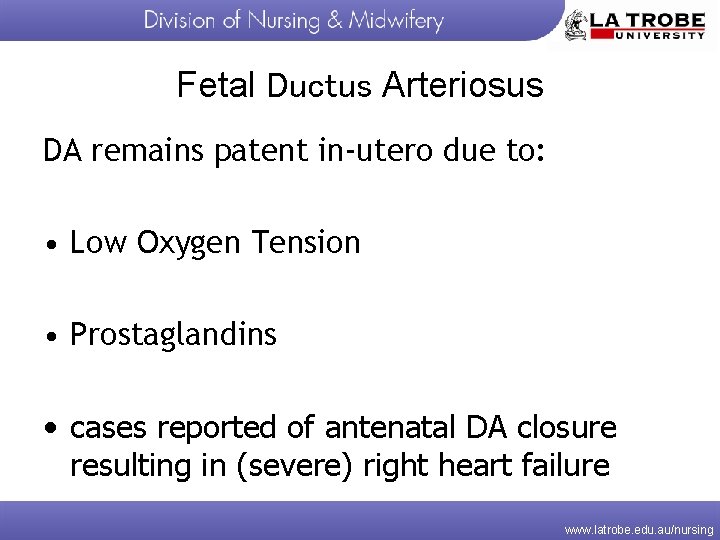 Division of Nursing & Midwifery

LA TROBE UNIVERSITY

Fetal Ductus Arteriosus

DA remains patent in-utero due to:

• Low Oxygen Tension

• Prostaglandins

• cases reported of antenatal DA closure resulting in (severe) right heart failure

www.latrobe.edu.au/nursing